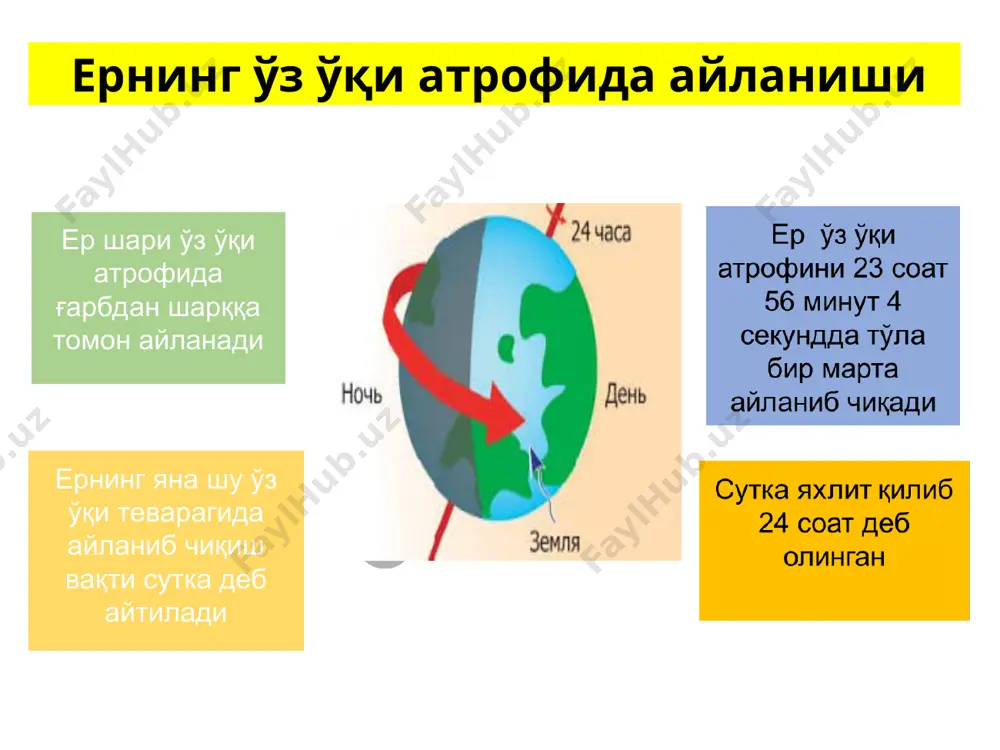 Ернинг ўз ўқи атрофида айланиши

Ер шари ўз ўқи атрофида ғарбдан шарққа томон айланади

Ернинг яна шу ўз ўқи теварагида айланиб чиқиш вақти сутка деб айтилади

24 часа

Ночь

День

Земля

Ер ўз ўқи атрофини 23 соат 56 минут 4 секундда тўла бир марта айланиб чиқади

Сутка яхлит қилиб 24 соат деб олинган

FaylHub.uz